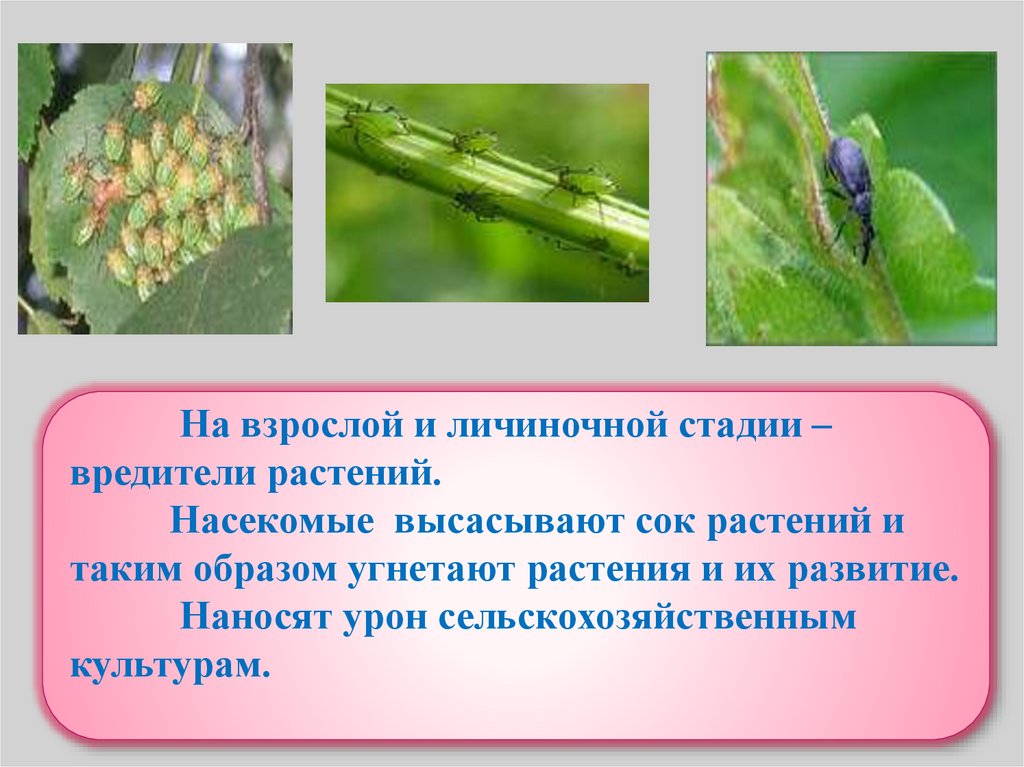 На взрослой и личиночной стадии – вредители растений.

Насекомые высасывают сок растений и таким образом угнетают растения и их развитие.

Наносят урон сельскохозяйственным культурам.